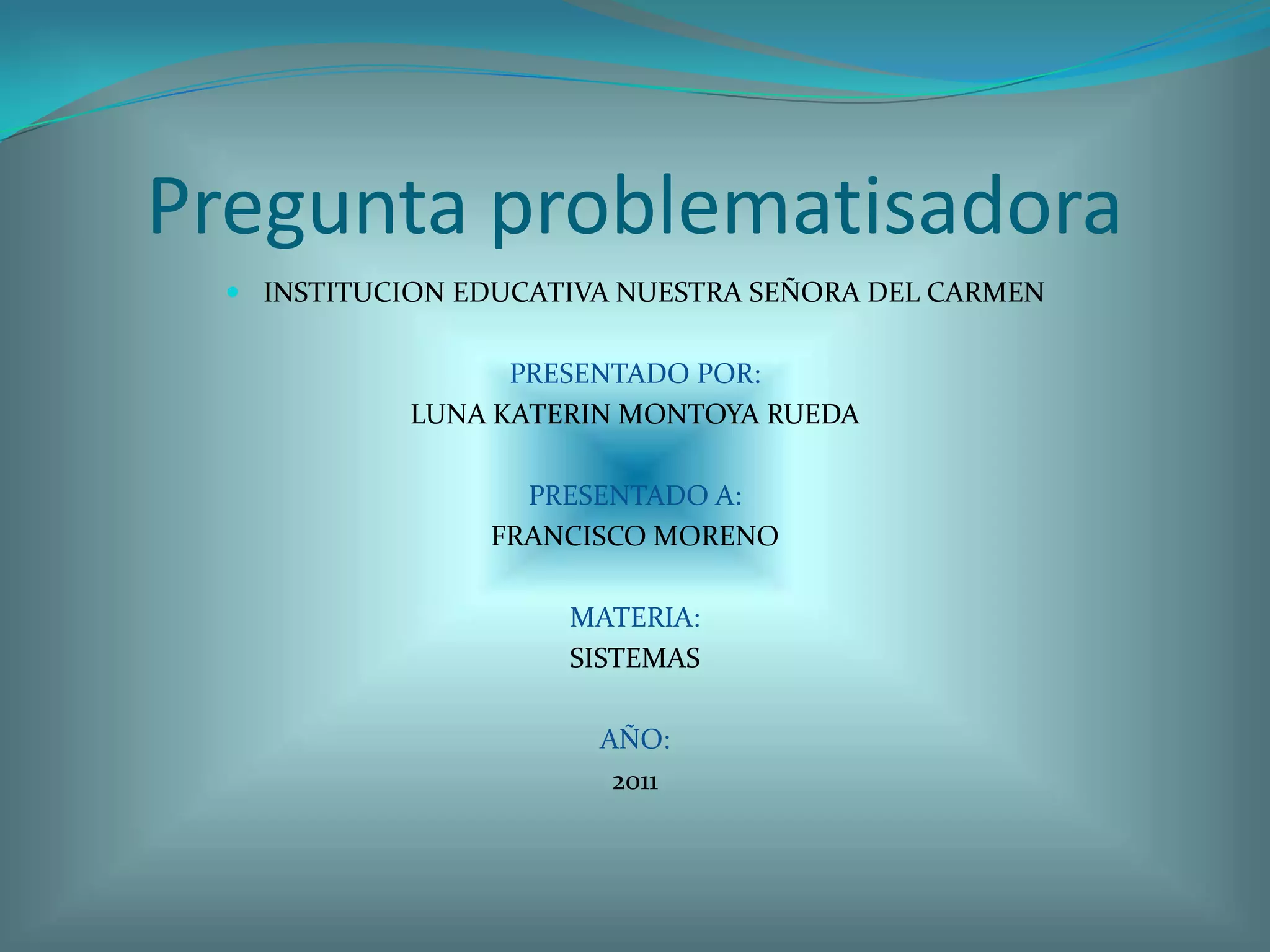 Pregunta problematisadora

INSTITUCION EDUCATIVA NUESTRA SEÑORA DEL CARMEN

PRESENTADO POR:
LUNA KATERIN MONTOYA RUEDA

PRESENTADO A:
FRANCISCO MORENO

MATERIA:
SISTEMAS

AÑO:
2011